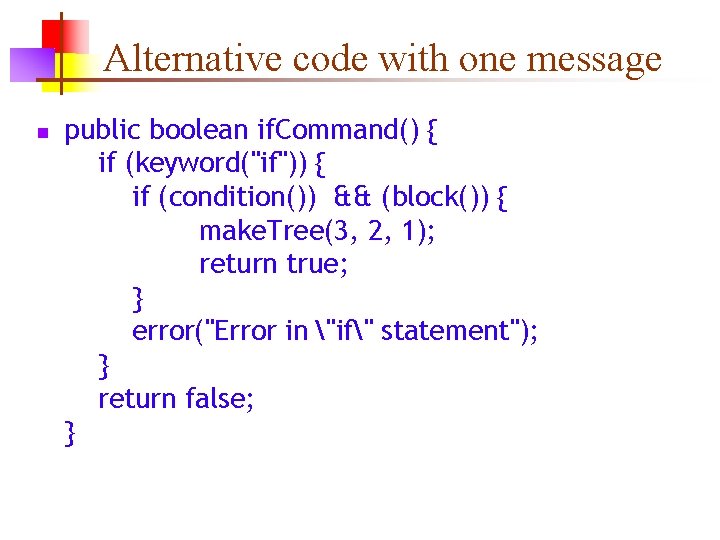 Alternative code with one message

public boolean ifCommand() {
    if (keyword("if")) {
        if (condition()) && (block()) {
            makeTree(3, 2, 1);
            return true;
        }
        error("Error in \"if\" statement");
    }
    return false;
}